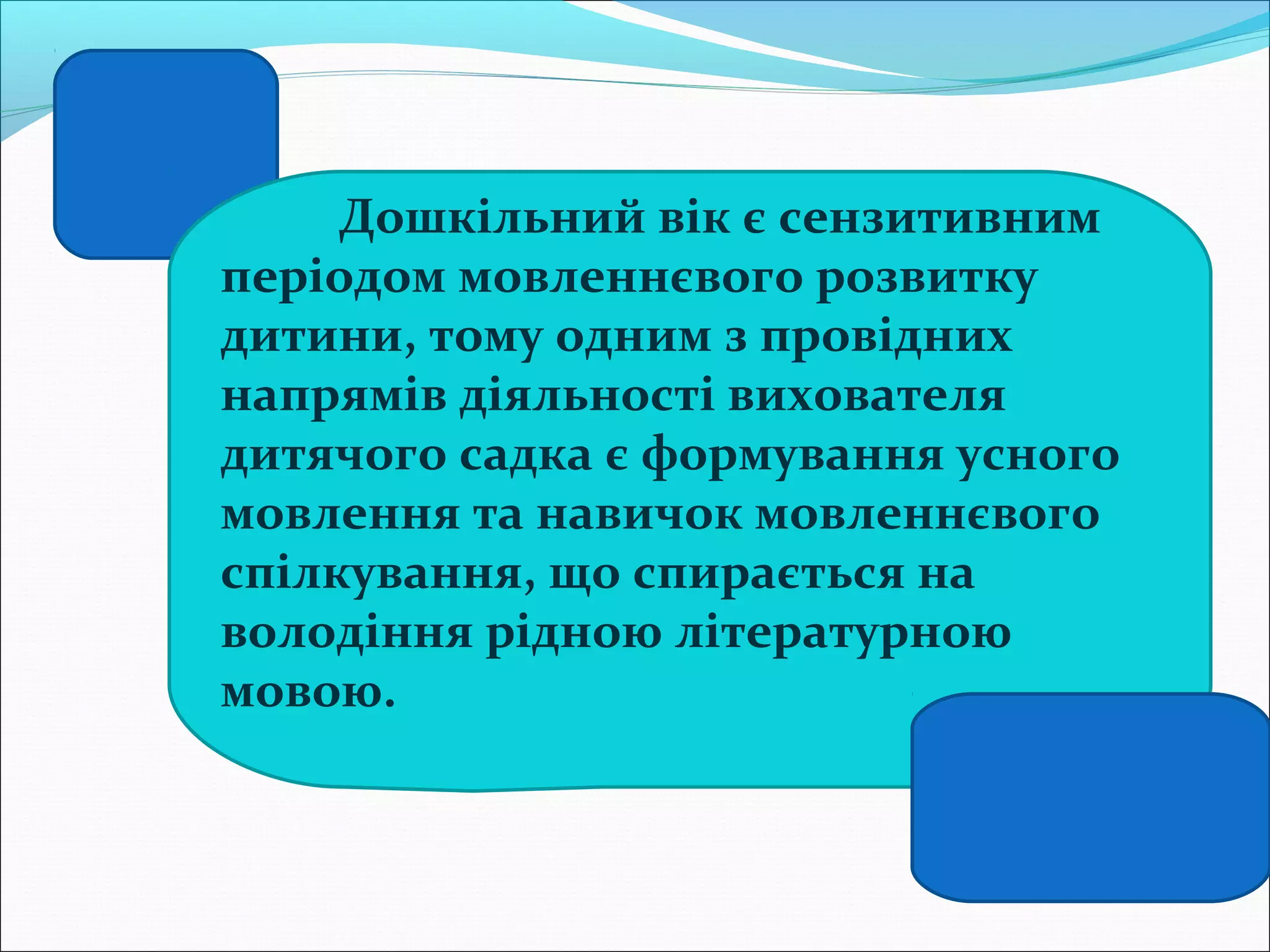 Дошкільний вік є сензитивним періодом мовленнєвого розвитку дитини, тому одним з провідних напрямів діяльності вихователя дитячого садка є формування усного мовлення та навичок мовленнєвого спілкування, що спирається на володіння рідною літературною мовою.